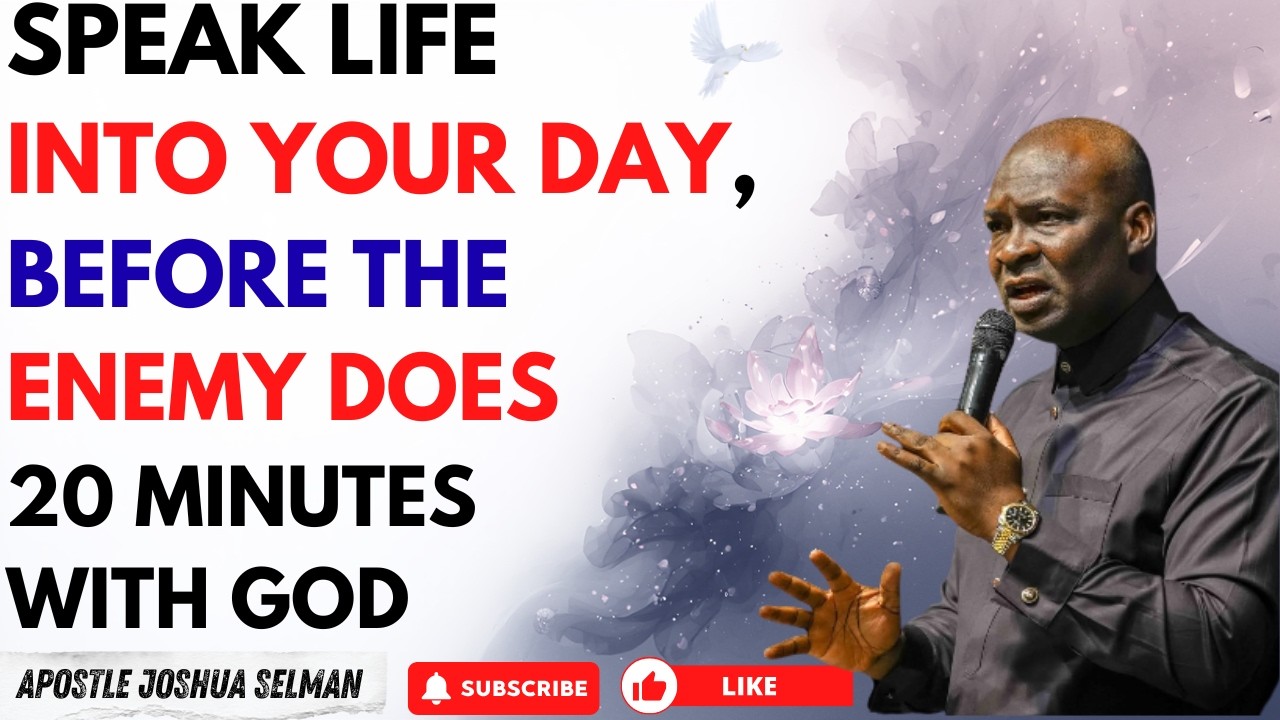 SPEAK LIFE
INTO YOUR DAY,
BEFORE THE
ENEMY DOES
20 MINUTES
WITH GOD

APOSTLE JOSHUA SELMAN

SUBSCRIBE

LIKE